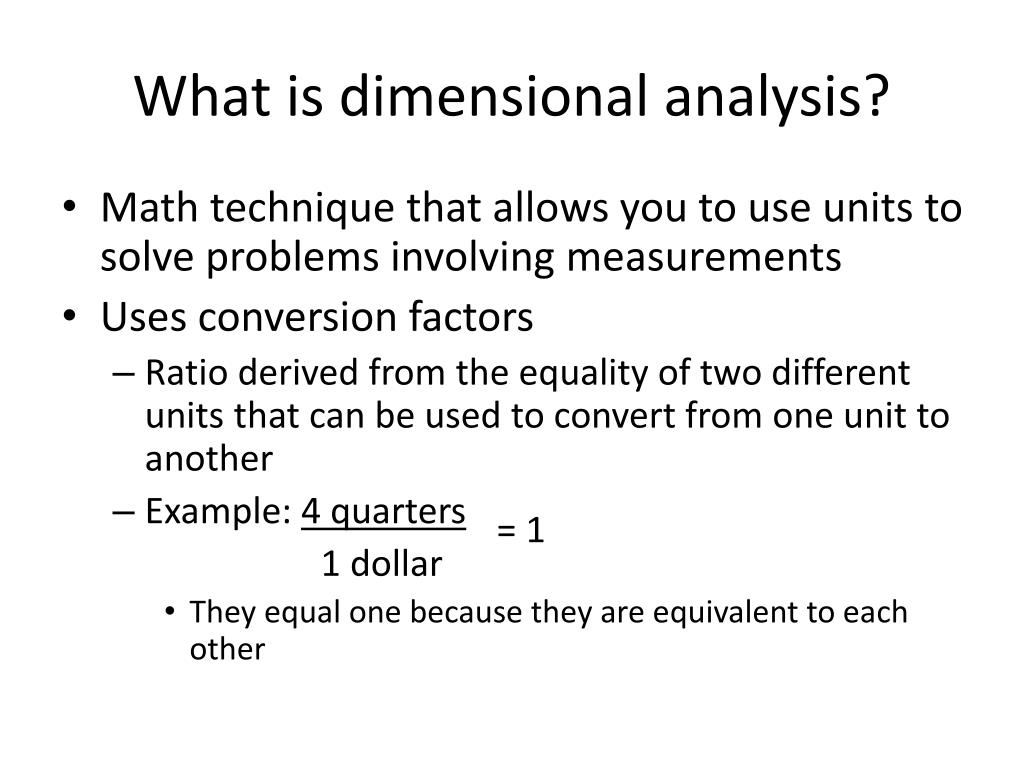 What is dimensional analysis?

• Math technique that allows you to use units to solve problems involving measurements
• Uses conversion factors
– Ratio derived from the equality of two different units that can be used to convert from one unit to another
– Example: $\frac{\text{4 quarters}}{\text{1 dollar}} = 1$
• They equal one because they are equivalent to each other